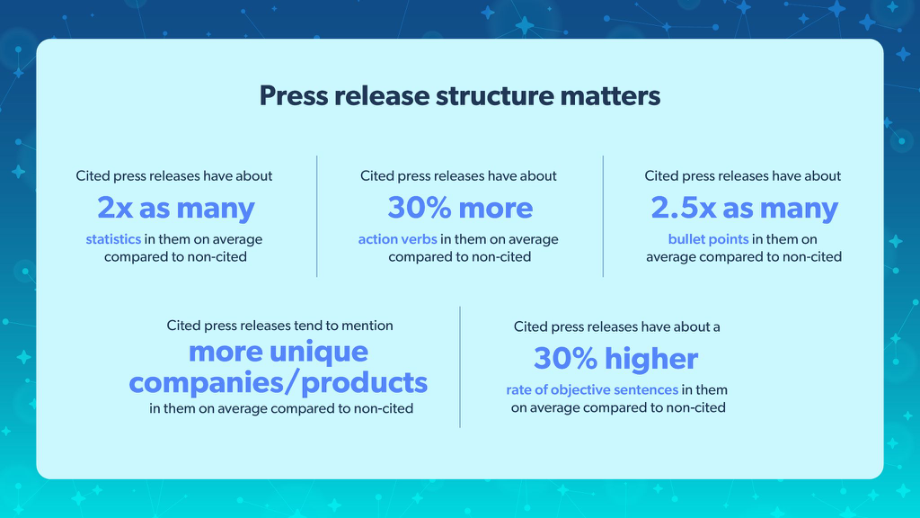 Press release structure matters

Cited press releases have about
2x as many
statistics in them on average compared to non-cited

Cited press releases have about
30% more
action verbs in them on average compared to non-cited

Cited press releases have about
2.5x as many
bullet points in them on average compared to non-cited

Cited press releases tend to mention
more unique companies/products
in them on average compared to non-cited

Cited press releases have about a
30% higher
rate of objective sentences in them on average compared to non-cited